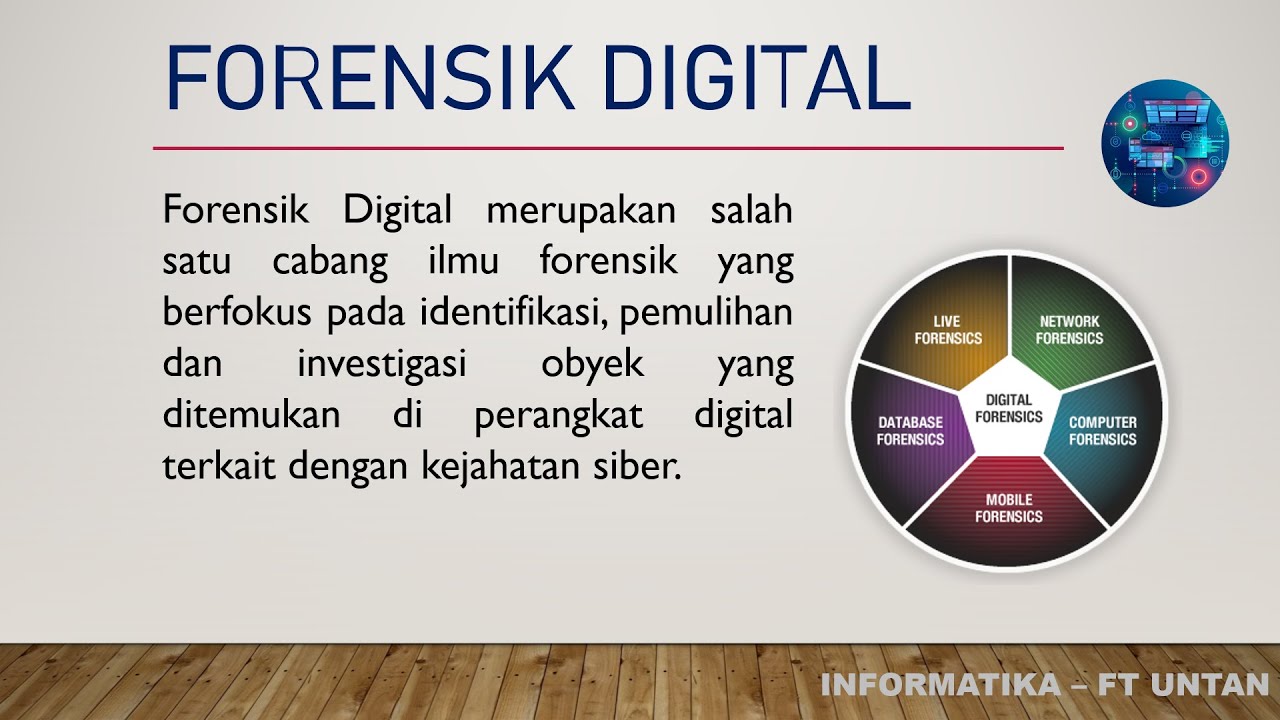 FORENSIK DIGITAL

Forensik Digital merupakan salah satu cabang ilmu forensik yang berfokus pada identifikasi, pemulihan dan investigasi obyek yang ditemukan di perangkat digital terkait dengan kejahatan siber.

LIVE FORENSICS
NETWORK FORENSICS
DIGITAL FORENSICS
DATABASE FORENSICS
COMPUTER FORENSICS
MOBILE FORENSICS

INFORMATIKA – FT UNTAN